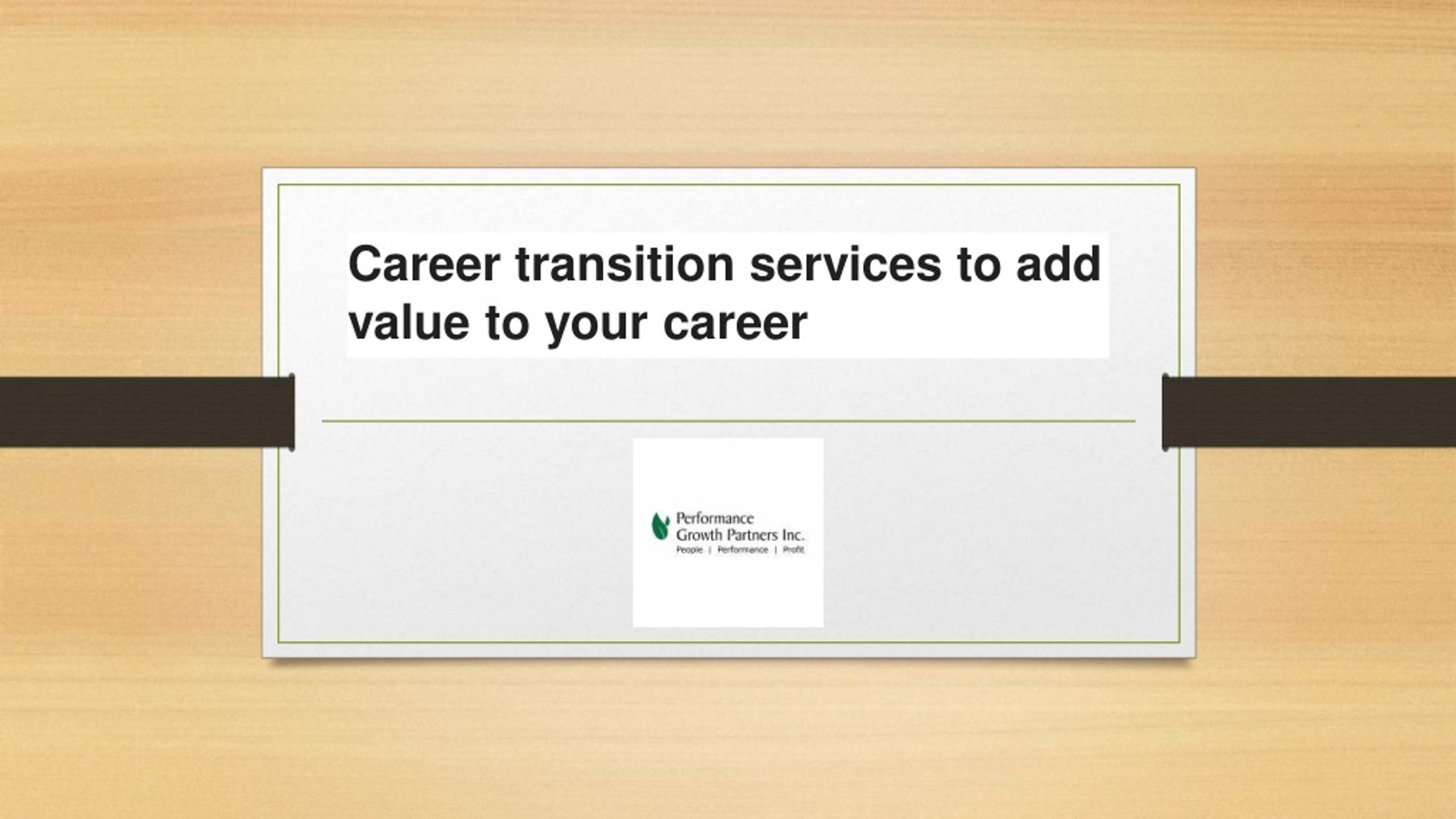 Career transition services to add value to your career

Performance Growth Partners Inc.
People | Performance | Profit